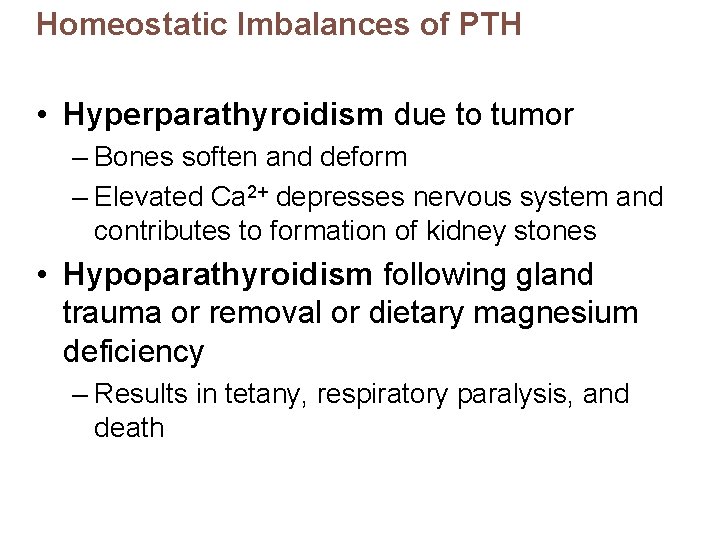 Homeostatic Imbalances of PTH

• Hyperparathyroidism due to tumor
– Bones soften and deform
– Elevated $Ca^{2+}$ depresses nervous system and contributes to formation of kidney stones

• Hypoparathyroidism following gland trauma or removal or dietary magnesium deficiency
– Results in tetany, respiratory paralysis, and death